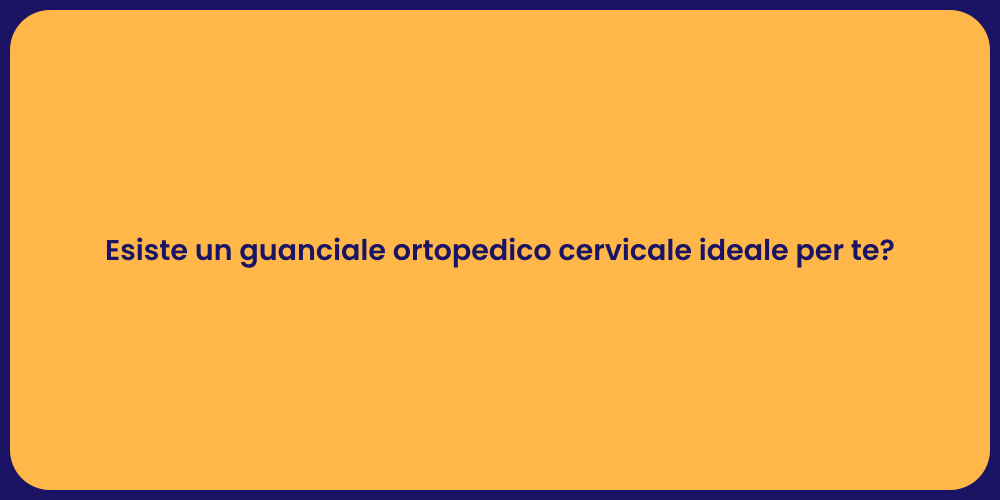 Esiste un guanciale ortopedico cervicale ideale per te?